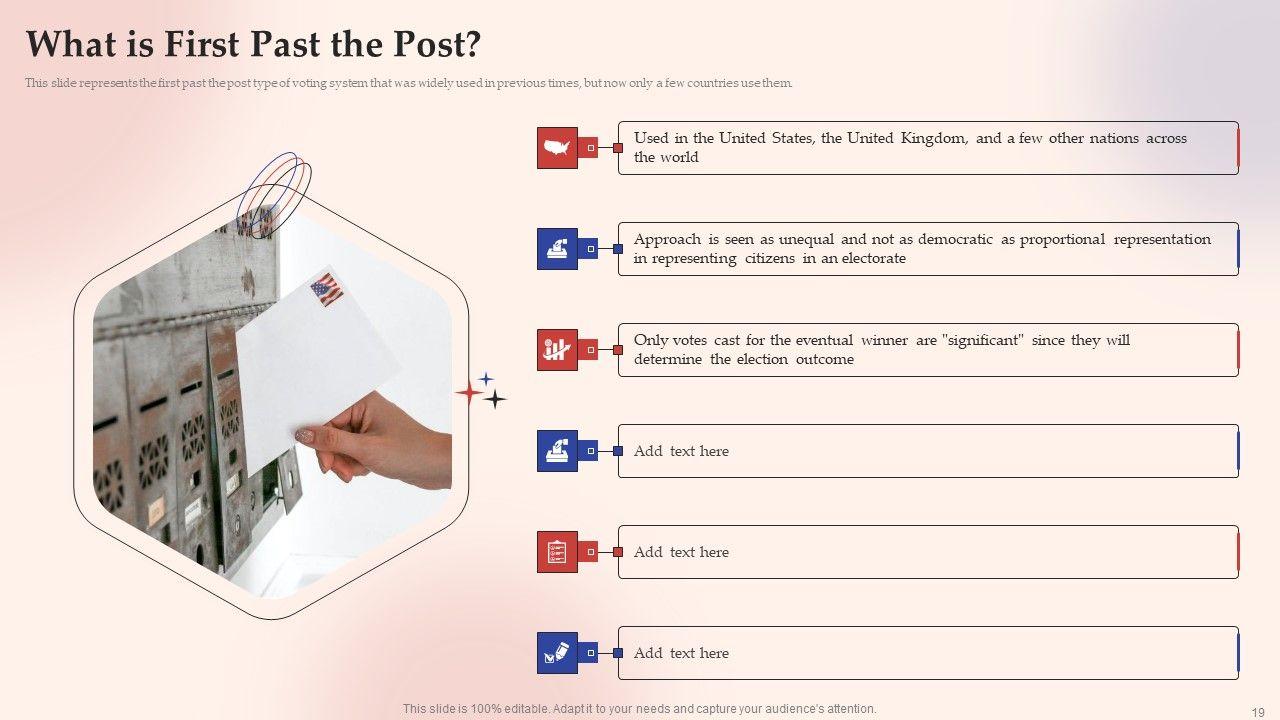 What is First Past the Post?

This slide represents the first past the post type of voting system that was widely used in previous times, but now only a few countries use them.

Used in the United States, the United Kingdom, and a few other nations across the world

Approach is seen as unequal and not as democratic as proportional representation in representing citizens in an electorate

Only votes cast for the eventual winner are "significant" since they will determine the election outcome

Add text here

Add text here

Add text here

This slide is 100% editable. Adapt it to your needs and capture your audience's attention.

19